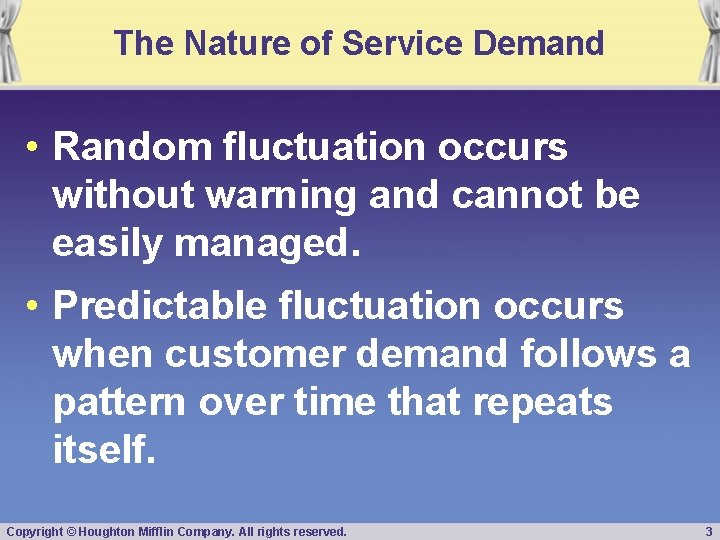 The Nature of Service Demand

• Random fluctuation occurs without warning and cannot be easily managed.

• Predictable fluctuation occurs when customer demand follows a pattern over time that repeats itself.

Copyright © Houghton Mifflin Company. All rights reserved.

3